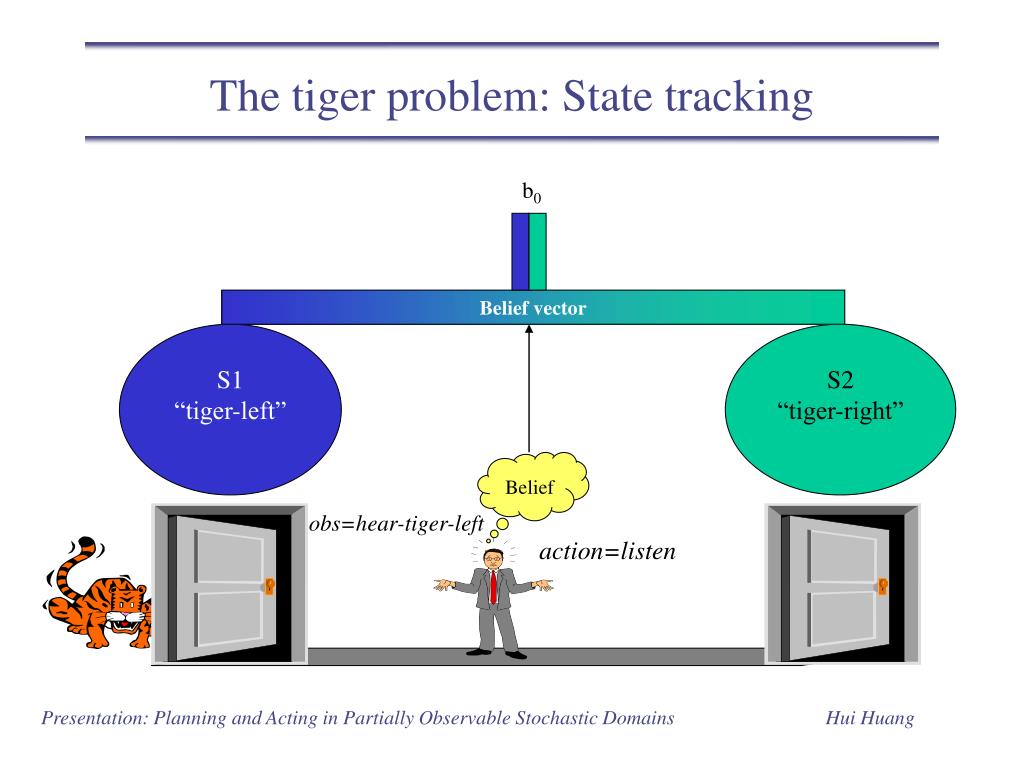 The tiger problem: State tracking

$b_0$

Belief vector

S1
“tiger-left”

S2
“tiger-right”

Belief

obs=hear-tiger-left

action=listen

Presentation: Planning and Acting in Partially Observable Stochastic Domains

Hui Huang